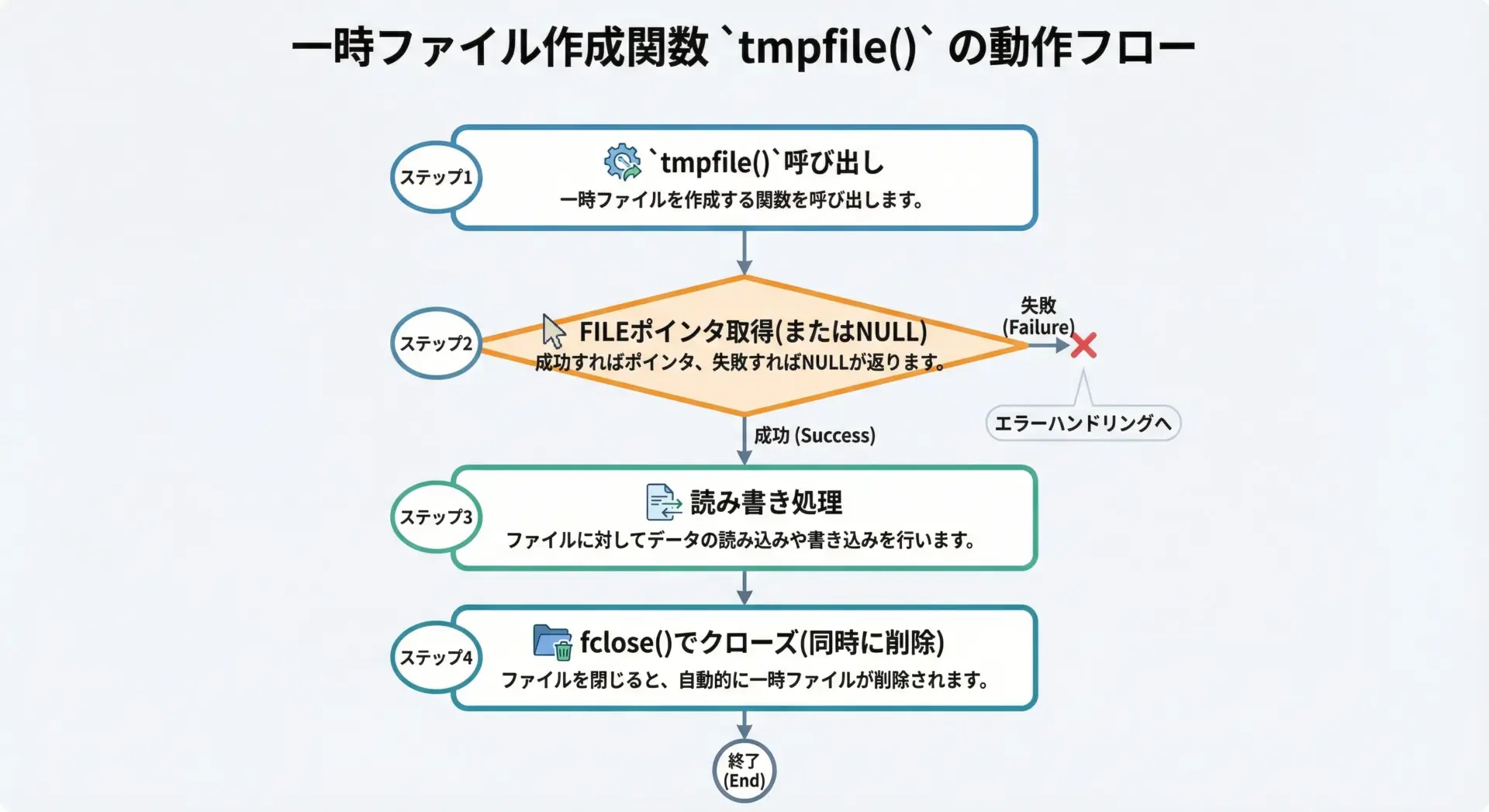 一時ファイル作成関数 `tmpfile()` の動作フロー

ステップ1

`tmpfile()`呼び出し

一時ファイルを作成する関数を呼び出します。

ステップ2

FILEポインタ取得(またはNULL)

成功すればポインタ、失敗すればNULLが返ります。

失敗 (Failure)

エラーハンドリングへ

成功 (Success)

ステップ3

読み書き処理

ファイルに対してデータの読み込みや書き込みを行います。

ステップ4

fclose()でクローズ(同時に削除)

ファイルを閉じると、自動的に一時ファイルが削除されます。

終了 (End)